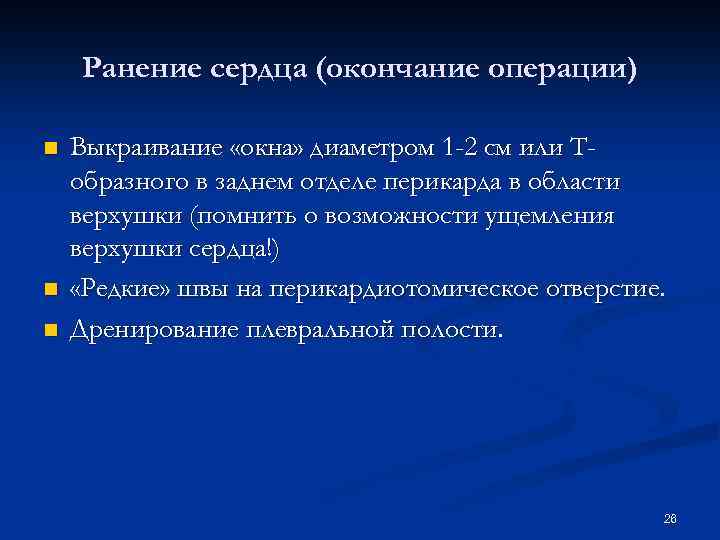 Ранение сердца (окончание операции)

Выкраивание «окна» диаметром 1-2 см или Т-образного в заднем отделе перикарда в области верхушки (помнить о возможности ущемления верхушки сердца!)

«Редкие» швы на перикардиотомическое отверстие.

Дренирование плевральной полости.

26